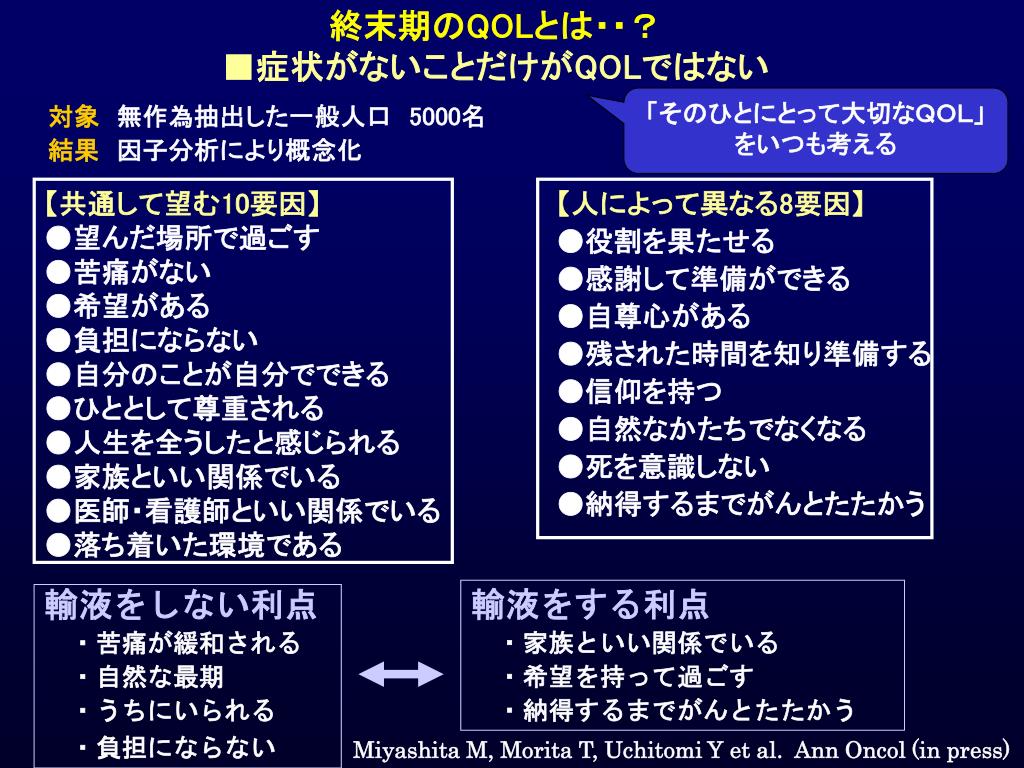 終末期のQOLとは・・？
■症状がないことだけがQOLではない

対象 無作為抽出した一般人口 5000名
結果 因子分析により概念化

「そのひとにとって大切なQOL」をいつも考える

【共通して望む10要因】
●望んだ場所で過ごす
●苦痛がない
●希望がある
●負担にならない
●自分のことが自分でできる
●ひととして尊重される
●人生を全うしたと感じられる
●家族といい関係でいる
●医師・看護師といい関係でいる
●落ち着いた環境である

【人によって異なる8要因】
●役割を果たせる
●感謝して準備ができる
●自尊心がある
●残された時間を知り準備する
●信仰を持つ
●自然なかたちでなくなる
●死を意識しない
●納得するまでがんとたたかう

輸液をしない利点
・苦痛が緩和される
・自然な最期
・うちにいられる
・負担にならない

輸液をする利点
・家族といい関係でいる
・希望を持って過ごす
・納得するまでがんとたたかう

Miyashita M, Morita T, Uchitomi Y et al. Ann Oncol (in press)